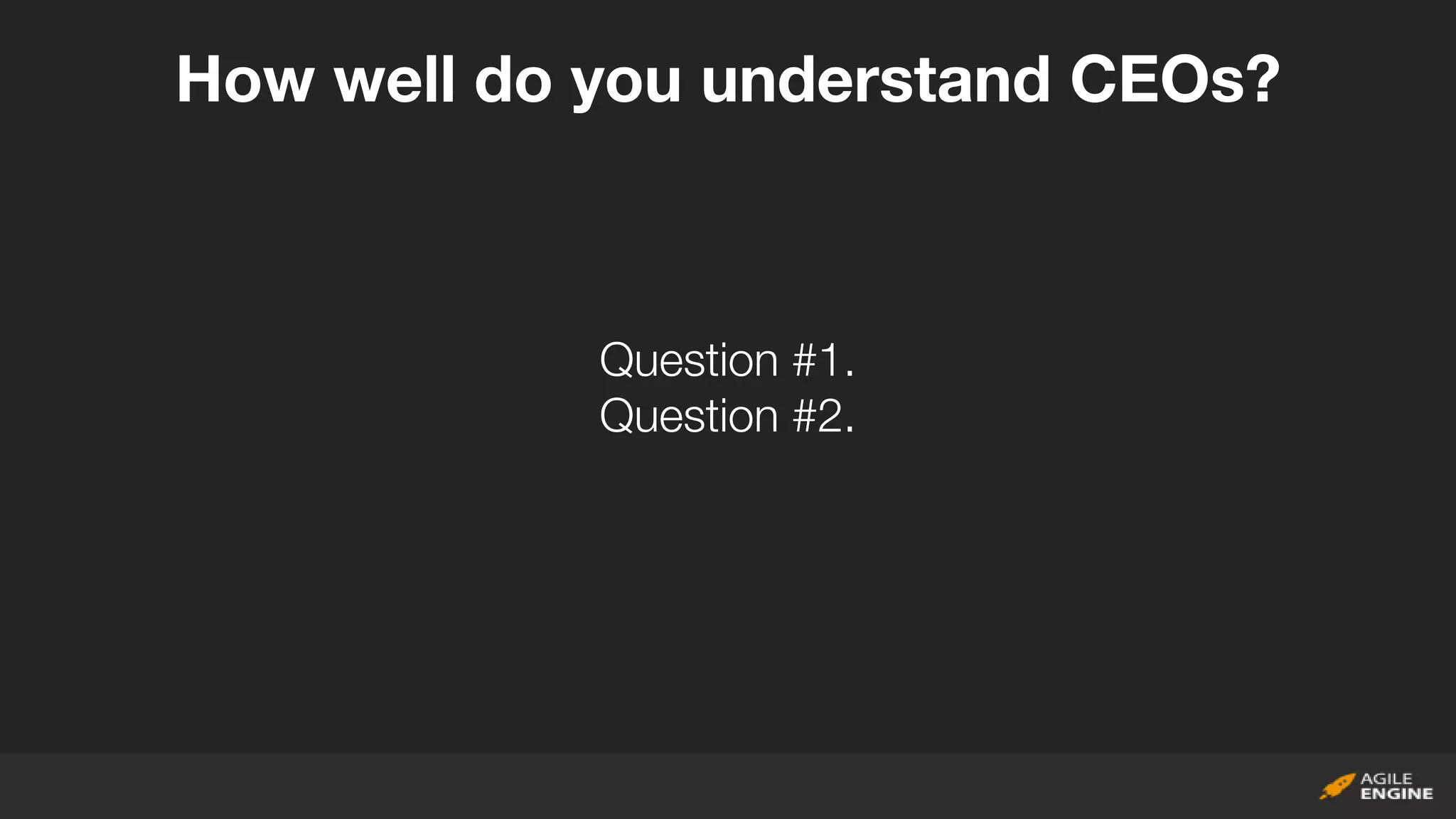 How well do you understand CEOs?

Question #1.
Question #2.

AGILE
ENGINE